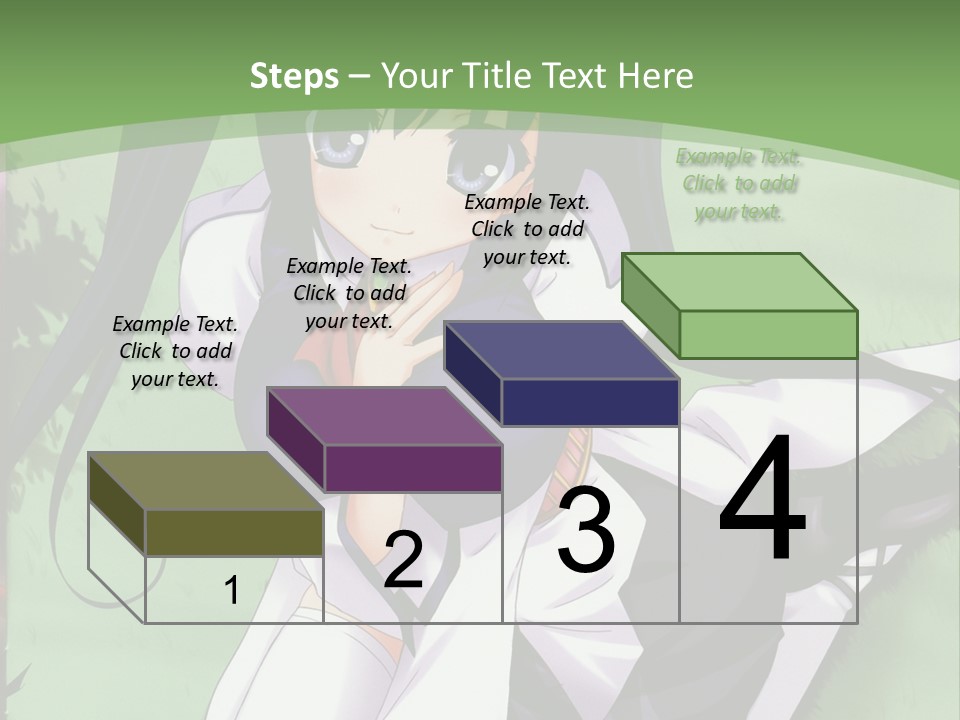 Steps – Your Title Text Here

Example Text. Click to add your text.

Example Text. Click to add your text.

Example Text. Click to add your text.

Example Text. Click to add your text.

1

2

3

4